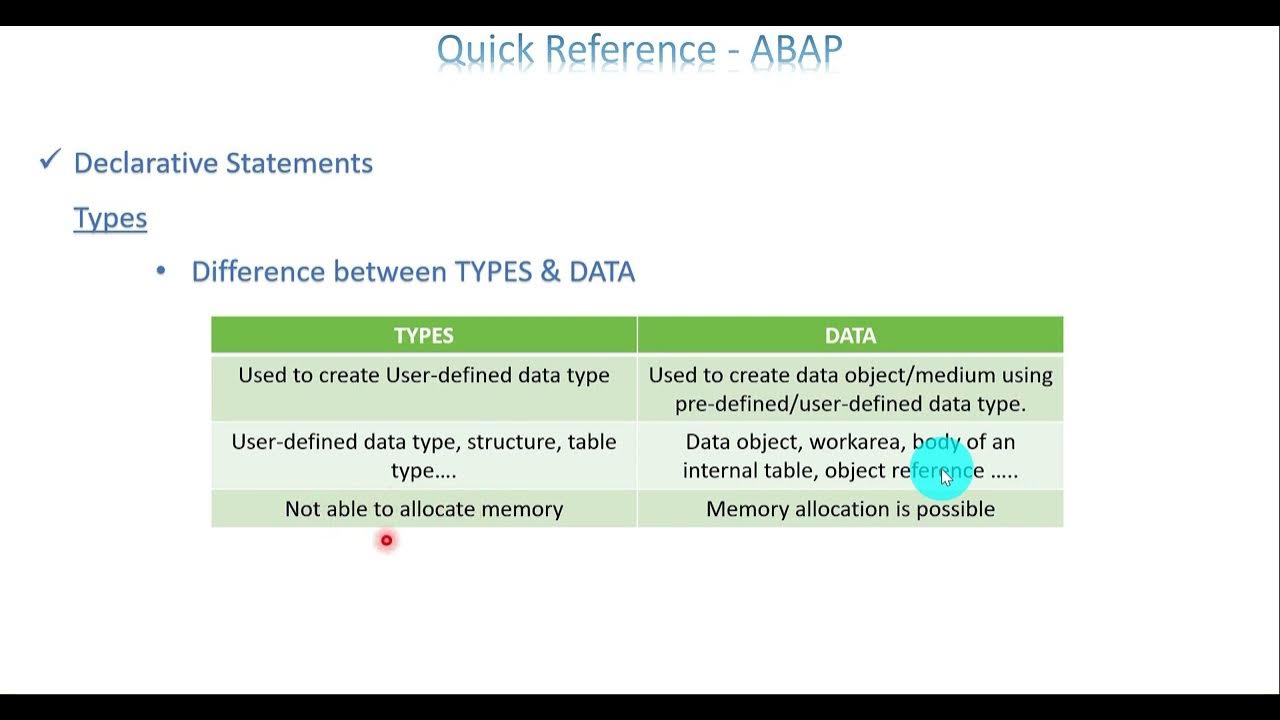 Quick Reference - ABAP

✓ Declarative Statements

Types

• Difference between TYPES & DATA

| TYPES | DATA |
|---|---|
| Used to create User-defined data type | Used to create data object/medium using pre-defined/user-defined data type. |
| User-defined data type, structure, table type…. | Data object, workarea, body of an internal table, object reference ….. |
| Not able to allocate memory | Memory allocation is possible |